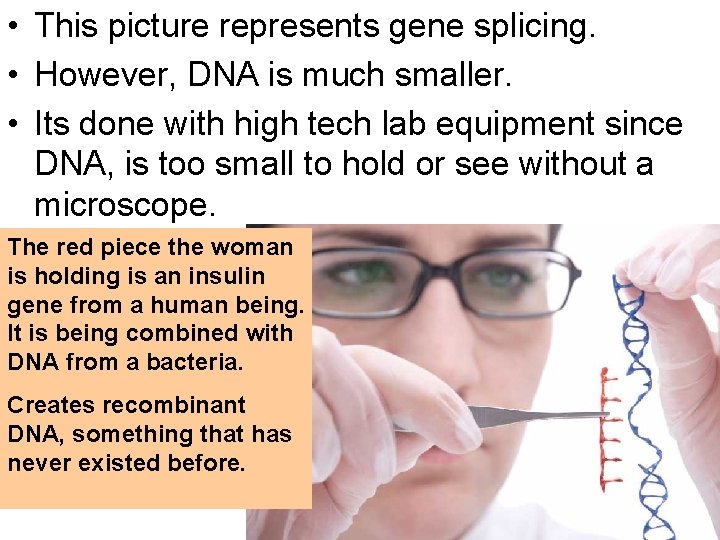 • This picture represents gene splicing.
• However, DNA is much smaller.
• Its done with high tech lab equipment since DNA, is too small to hold or see without a microscope.

The red piece the woman is holding is an insulin gene from a human being. It is being combined with DNA from a bacteria.

Creates recombinant DNA, something that has never existed before.